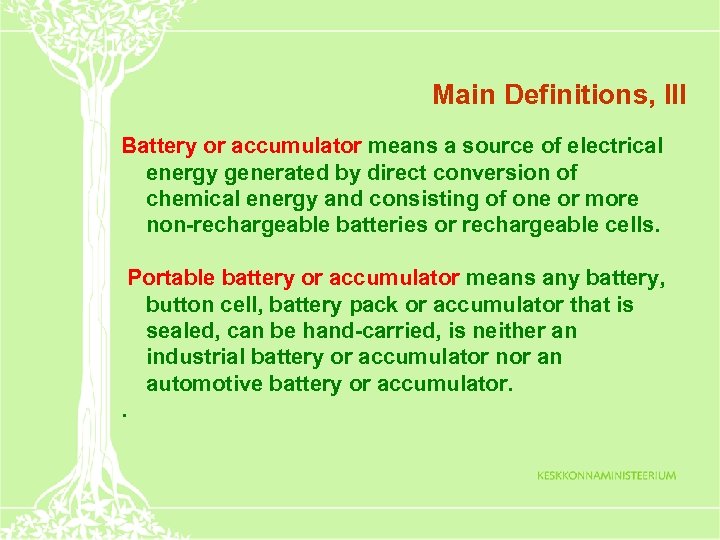 Main Definitions, III

Battery or accumulator means a source of electrical energy generated by direct conversion of chemical energy and consisting of one or more non-rechargeable batteries or rechargeable cells.

Portable battery or accumulator means any battery, button cell, battery pack or accumulator that is sealed, can be hand-carried, is neither an industrial battery or accumulator nor an automotive battery or accumulator.

.

KESKKONNAMINISTEERIUM